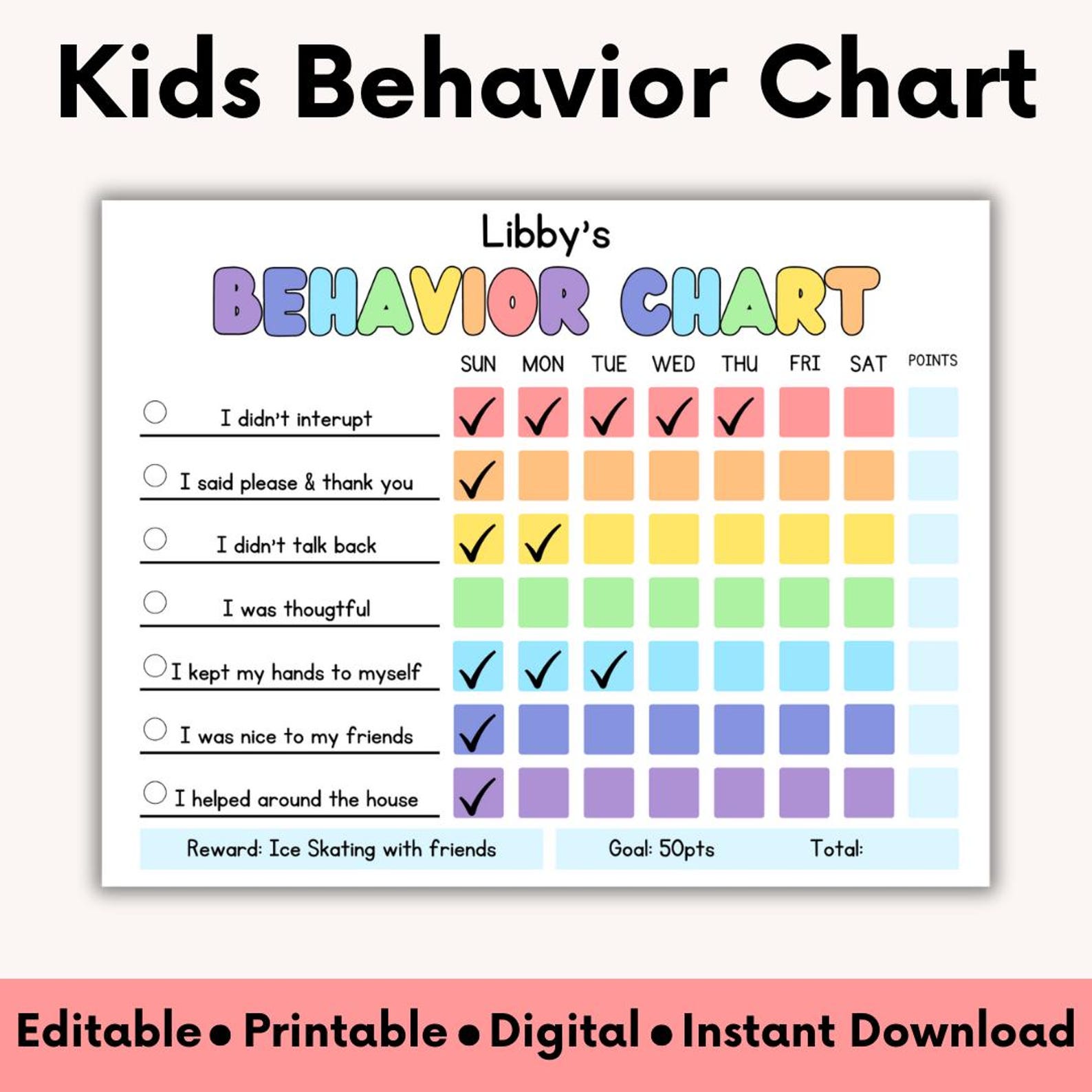 Kids Behavior Chart

Libby's
BEHAVIOR CHART

| | SUN | MON | TUE | WED | THU | FRI | SAT | POINTS |
|---|---|---|---|---|---|---|---|---|
| I didn't interupt | ✓ | ✓ | ✓ | ✓ | ✓ | | | |
| I said please & thank you | ✓ | | | | | | | |
| I didn't talk back | ✓ | ✓ | | | | | | |
| I was thougtful | | | | | | | | |
| I kept my hands to myself | ✓ | ✓ | ✓ | | | | | |
| I was nice to my friends | ✓ | | | | | | | |
| I helped around the house | ✓ | | | | | | | |

Reward: Ice Skating with friends
Goal: 50pts
Total:

Editable • Printable • Digital • Instant Download